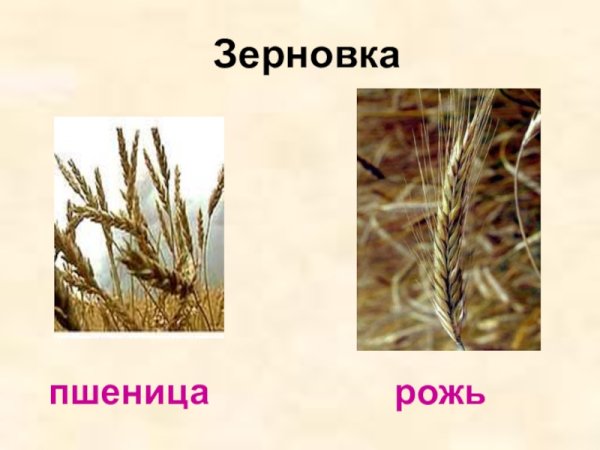 Зерновка

пшеница

рожь